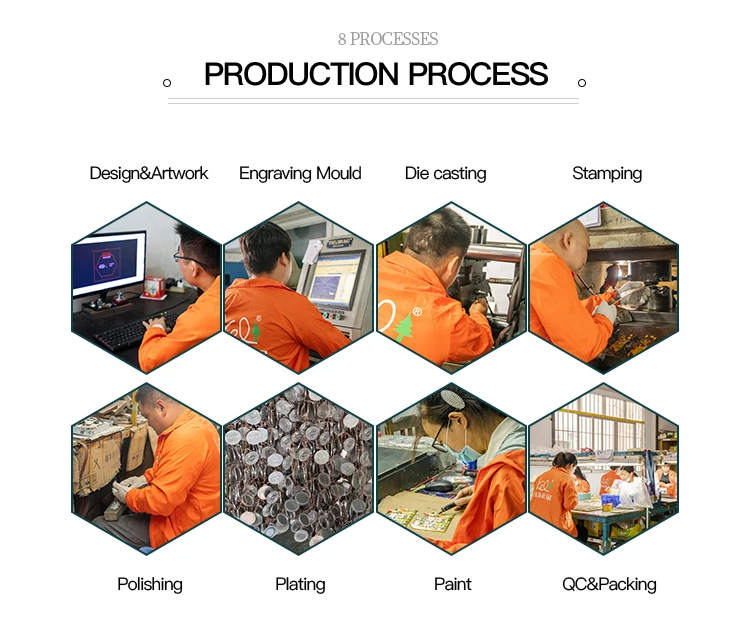 8 PROCESSES

PRODUCTION PROCESS

Design&Artwork

Engraving Mould

Die casting

Stamping

Polishing

Plating

Paint

QC&Packing